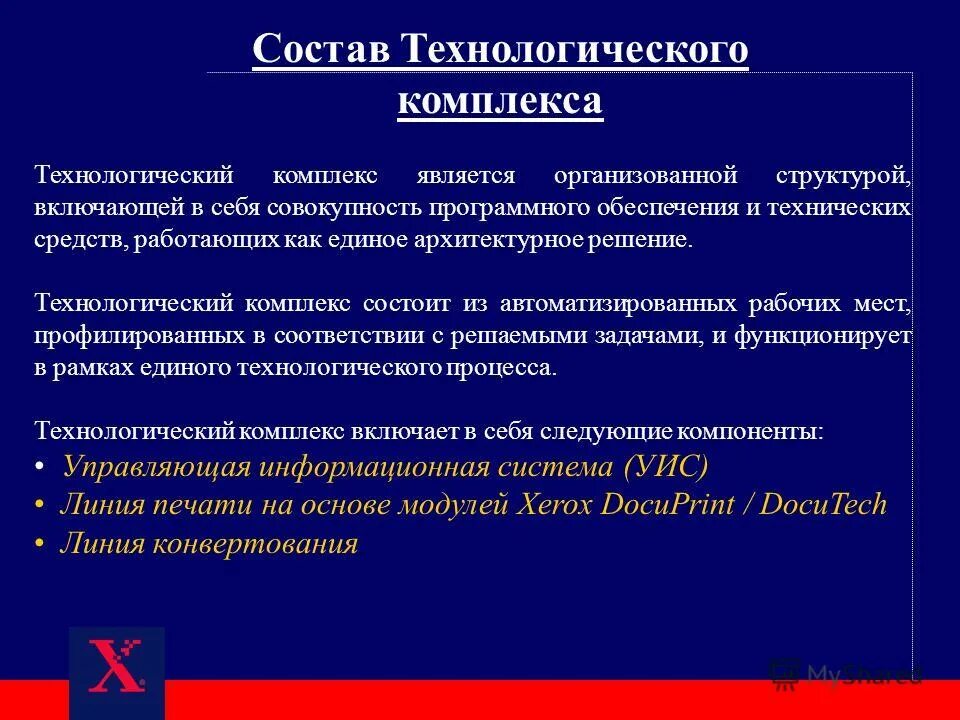 Состав Технологического комплекса

Технологический комплекс является организованной структурой, включающей в себя совокупность программного обеспечения и технических средств, работающих как единое архитектурное решение.

Технологический комплекс состоит из автоматизированных рабочих мест, профилированных в соответствии с решаемыми задачами, и функционирует в рамках единого технологического процесса.

Технологический комплекс включает в себя следующие компоненты:
• Управляющая информационная система (УИС)
• Линия печати на основе модулей Xerox DocuPrint / DocuTech
• Линия конвертования

X

MyShared